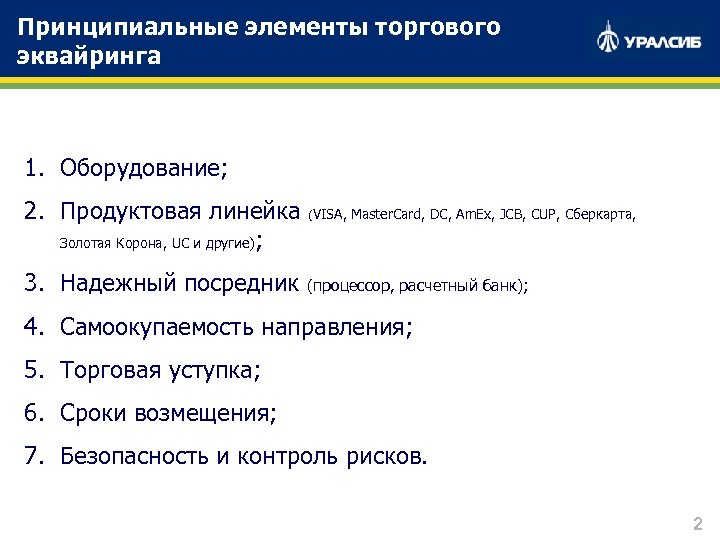 Принципиальные элементы торгового эквайринга

УРАЛСИБ

1. Оборудование;
2. Продуктовая линейка (VISA, MasterCard, DC, AmEx, JCB, CUP, Сберкарта, Золотая Корона, UC и другие);
3. Надежный посредник (процессор, расчетный банк);
4. Самоокупаемость направления;
5. Торговая уступка;
6. Сроки возмещения;
7. Безопасность и контроль рисков.

2